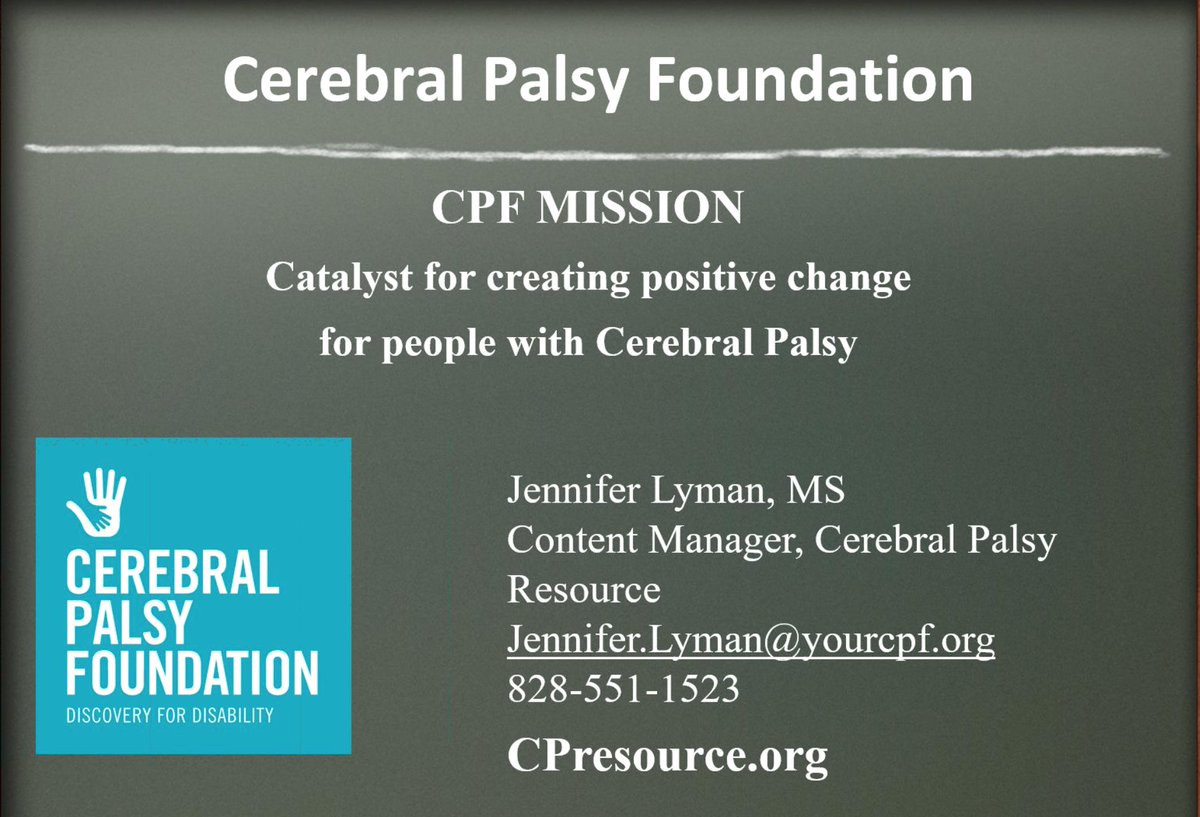 Cerebral Palsy Foundation

CPF MISSION

Catalyst for creating positive change for people with Cerebral Palsy

CEREBRAL PALSY FOUNDATION
DISCOVERY FOR DISABILITY

Jennifer Lyman, MS
Content Manager, Cerebral Palsy Resource
Jennifer.Lyman@yourcpf.org
828-551-1523

CPresource.org